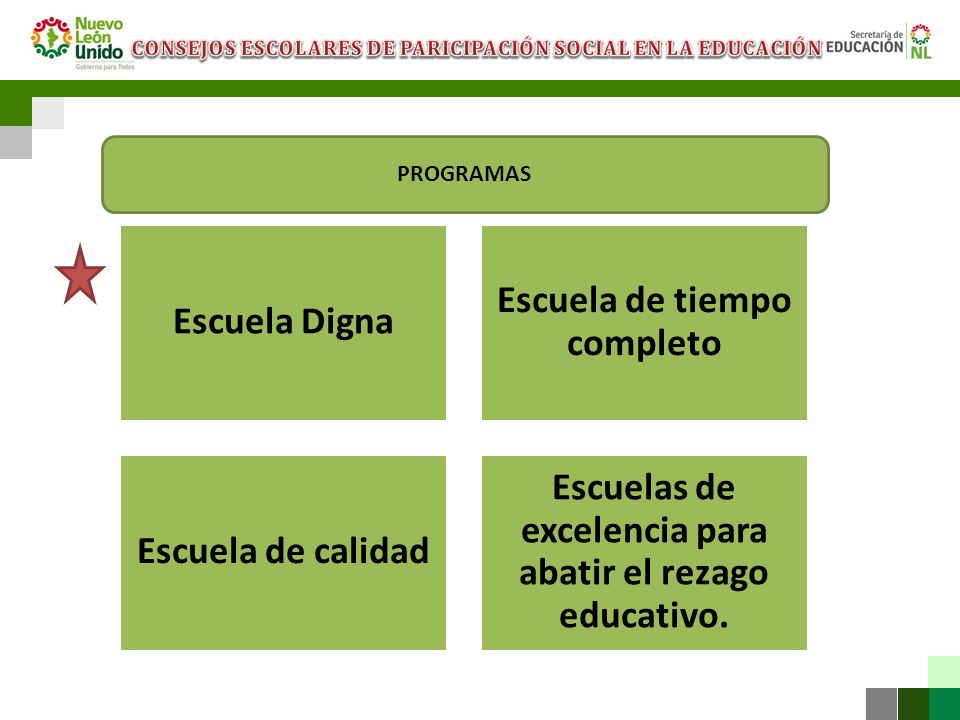 Nuevo León Unido
Gobierno para Todos

CONSEJOS ESCOLARES DE PARICIPACIÓN SOCIAL EN LA EDUCACIÓN

Secretaría de EDUCACIÓN NL

PROGRAMAS

Escuela Digna

Escuela de tiempo completo

Escuela de calidad

Escuelas de excelencia para abatir el rezago educativo.